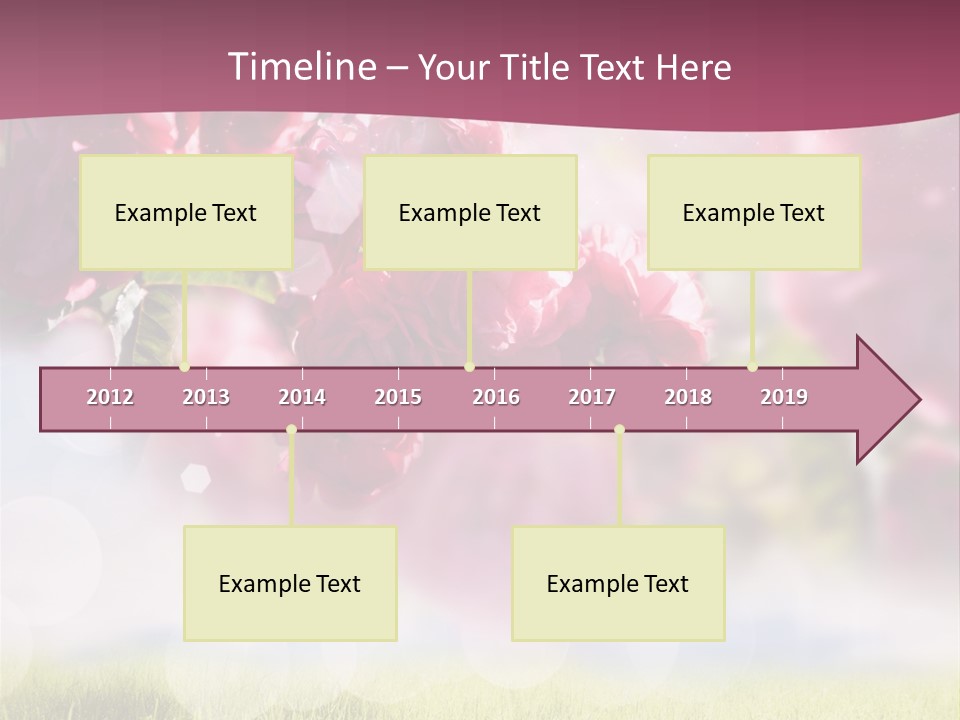 Timeline – Your Title Text Here

Example Text

Example Text

Example Text

2012 2013 2014 2015 2016 2017 2018 2019

Example Text

Example Text